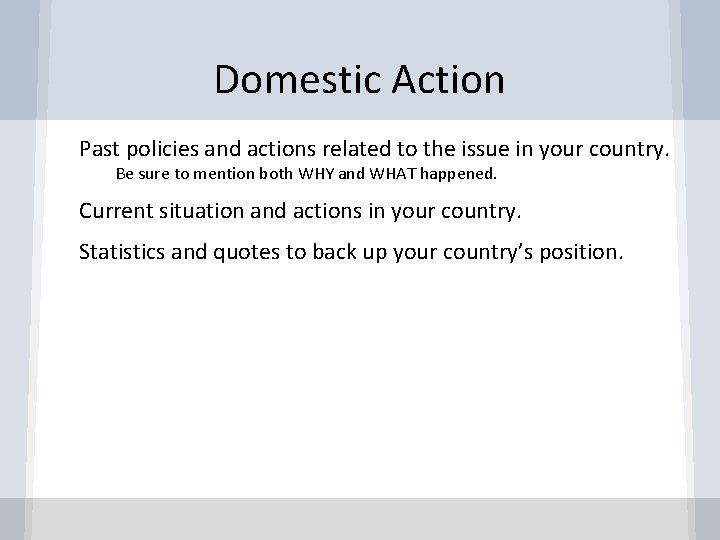 Domestic Action

Past policies and actions related to the issue in your country.

Be sure to mention both WHY and WHAT happened.

Current situation and actions in your country.

Statistics and quotes to back up your country's position.